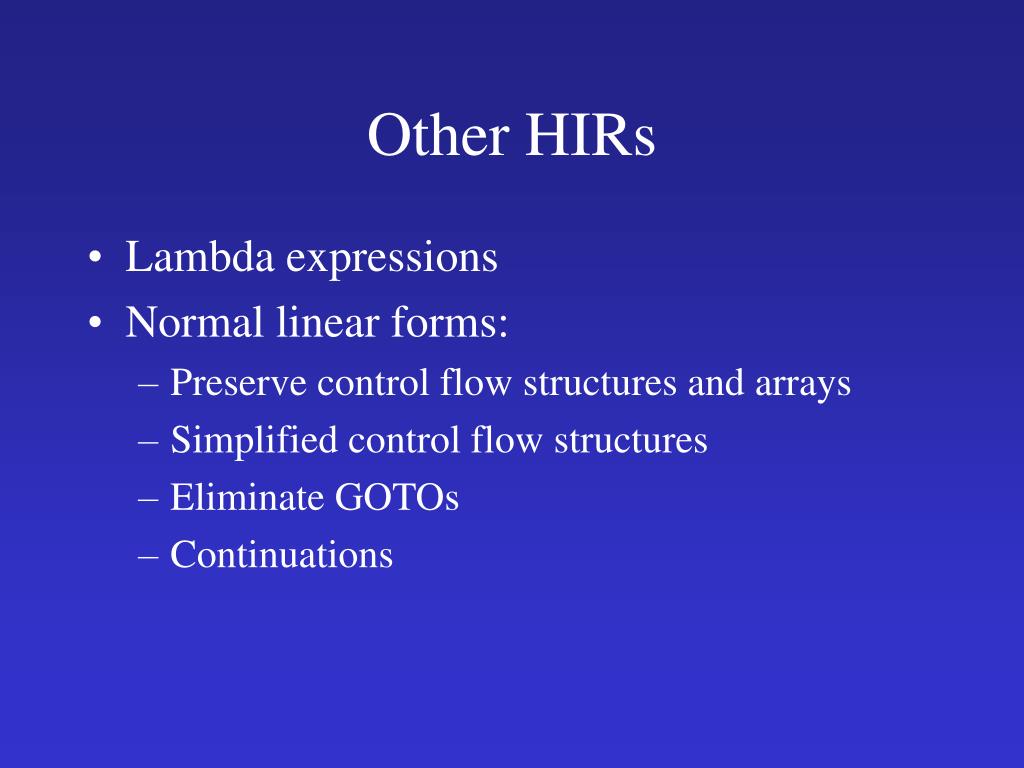 Other HIRs

• Lambda expressions
• Normal linear forms:
– Preserve control flow structures and arrays
– Simplified control flow structures
– Eliminate GOTOs
– Continuations